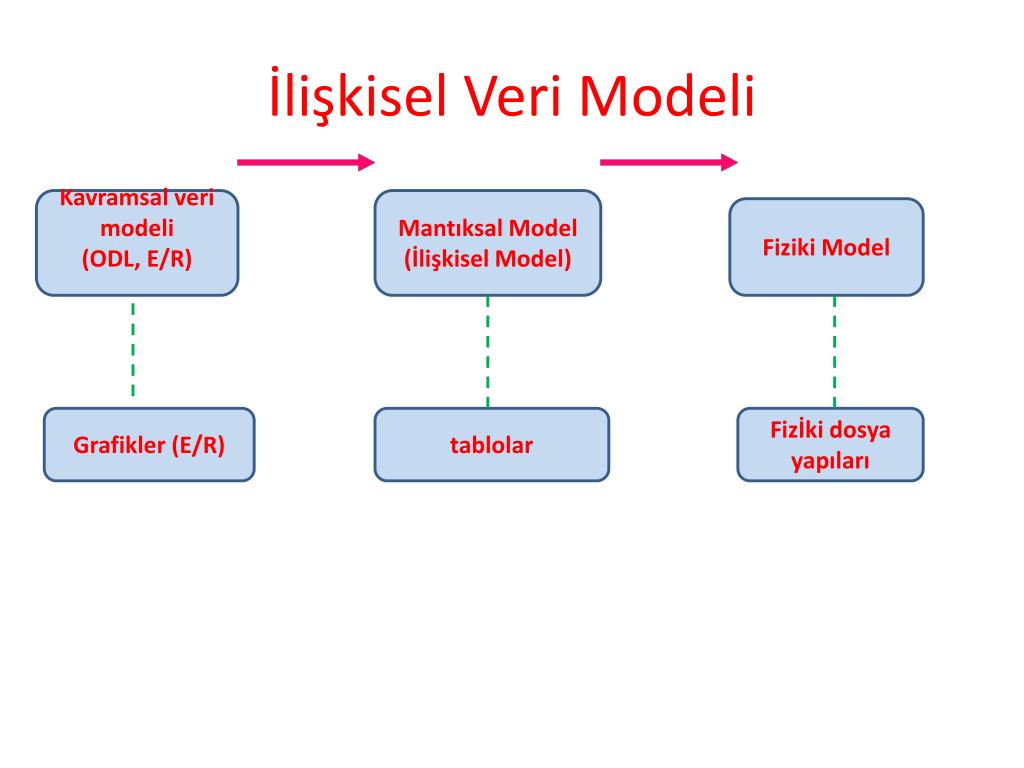 İlişkisel Veri Modeli

Kavramsal veri modeli
(ODL, E/R)

Mantıksal Model
(İlişkisel Model)

Fiziki Model

Grafikler (E/R)

tablolar

Fizİki dosya yapıları